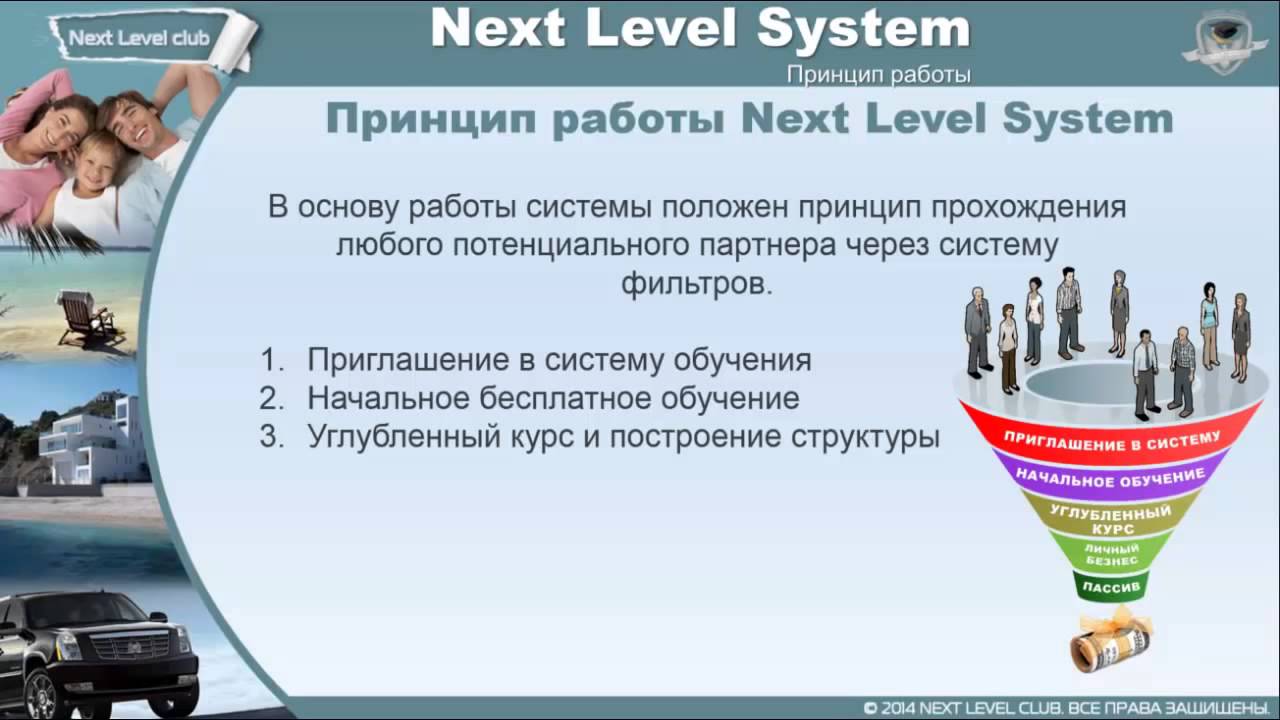 Next Level club

Next Level System

Принцип работы

Принцип работы Next Level System

В основу работы системы положен принцип прохождения любого потенциального партнера через систему фильтров.

1. Приглашение в систему обучения
2. Начальное бесплатное обучение
3. Углубленный курс и построение структуры

ПРИГЛАШЕНИЕ В СИСТЕМУ

НАЧАЛЬНОЕ ОБУЧЕНИЕ

УГЛУБЛЕННЫЙ КУРС

ЛИЧНЫЙ БИЗНЕС

ПАССИВ

© 2014 NEXT LEVEL CLUB. ВСЕ ПРАВА ЗАЩИЩЕНЫ.